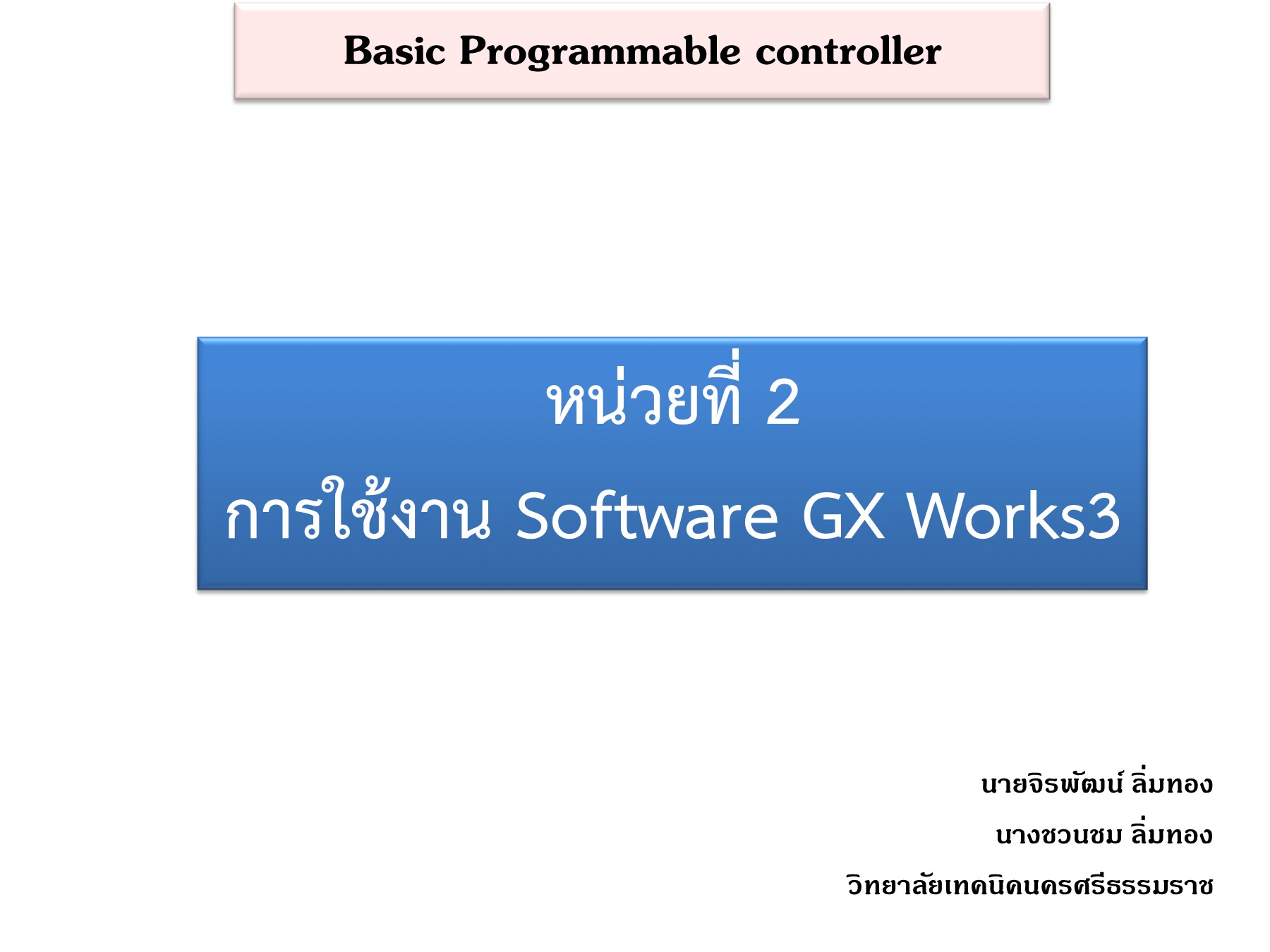 Basic Programmable controller

หน่วยที่ 2
การใช้งาน Software GX Works3

นายจิรพัฒน์ ลิ่มทอง
นางชวนชม ลิ่มทอง
วิทยาลัยเทคนิคนครศรีธรรมราช